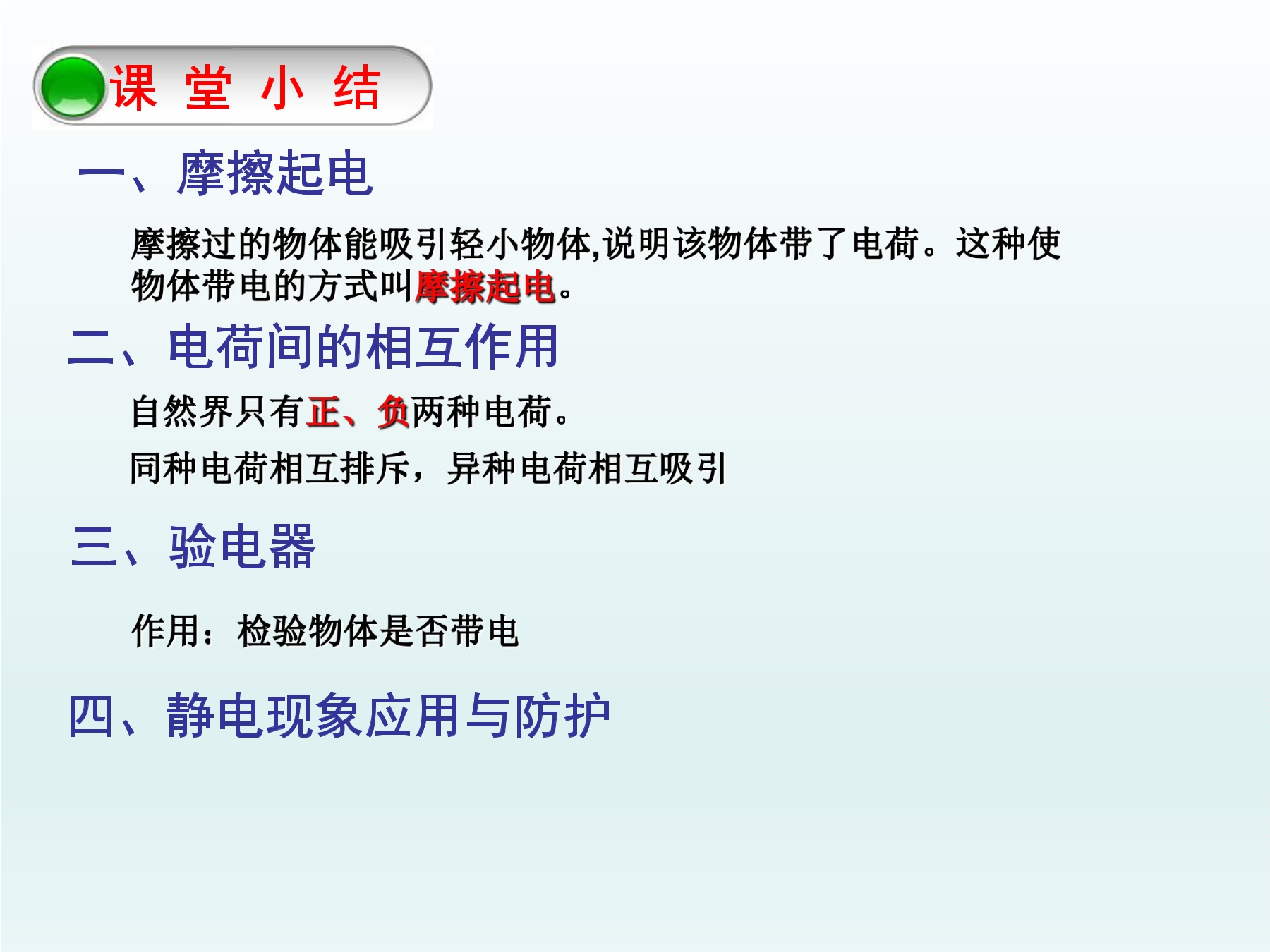 课 堂 小 结

一、摩擦起电

摩擦过的物体能吸引轻小物体,说明该物体带了电荷。这种使物体带电的方式叫摩擦起电。

二、电荷间的相互作用

自然界只有正、负两种电荷。

同种电荷相互排斥，异种电荷相互吸引

三、验电器

作用：检验物体是否带电

四、静电现象应用与防护